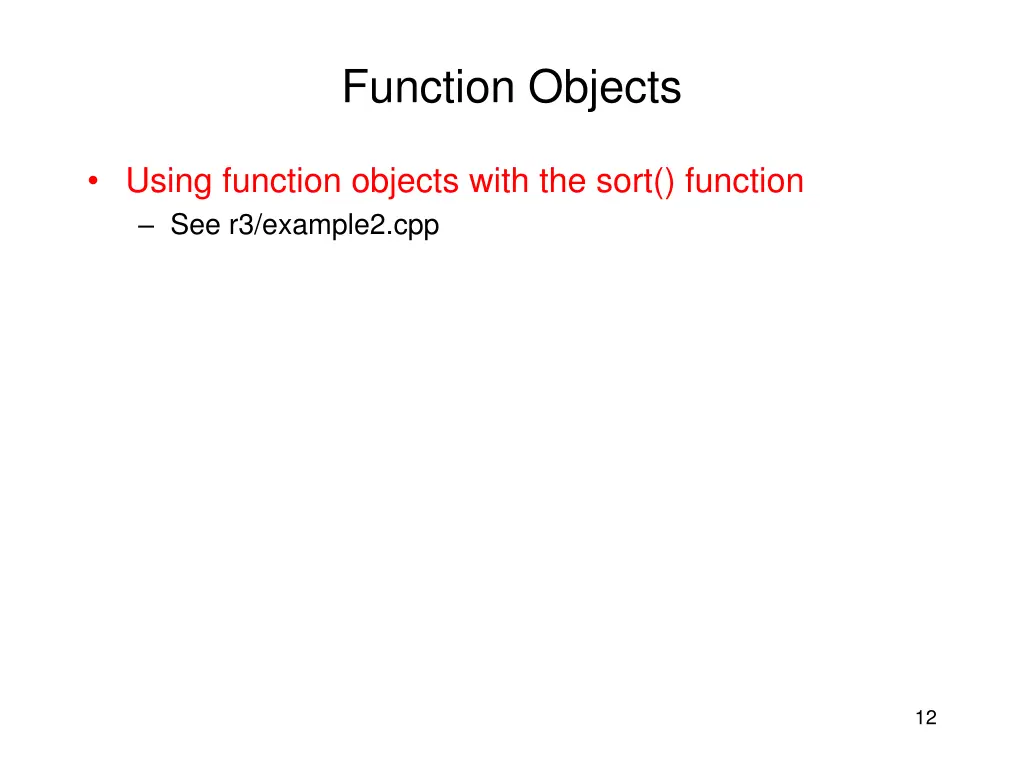 Function Objects

• Using function objects with the sort() function
– See r3/example2.cpp

12